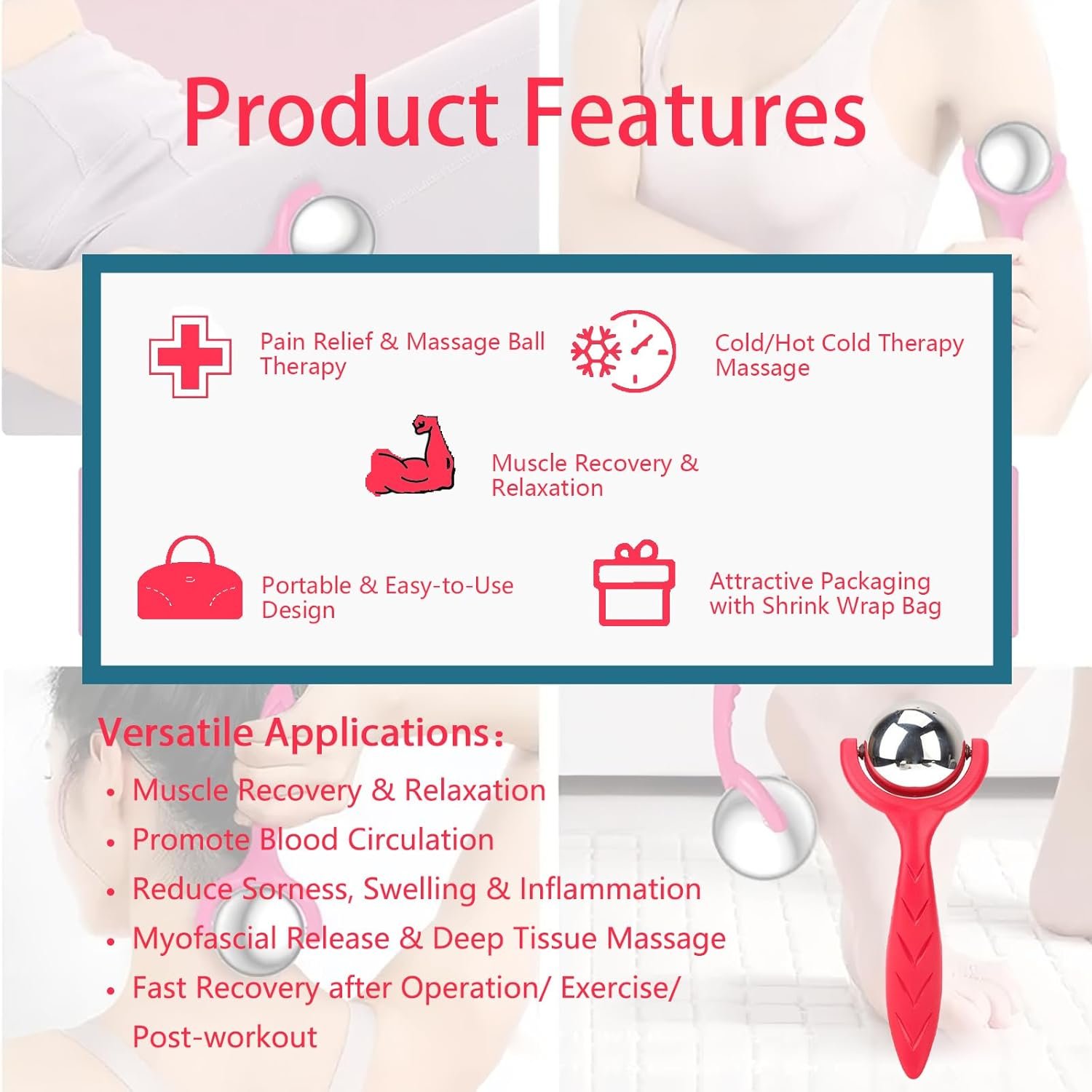 Product Features

Pain Relief & Massage Ball Therapy

Cold/Hot Cold Therapy Massage

Muscle Recovery & Relaxation

Portable & Easy-to-Use Design

Attractive Packaging with Shrink Wrap Bag

Versatile Applications:

• Muscle Recovery & Relaxation
• Promote Blood Circulation
• Reduce Sorness, Swelling & Inflammation
• Myofascial Release & Deep Tissue Massage
• Fast Recovery after Operation/ Exercise/ Post-workout